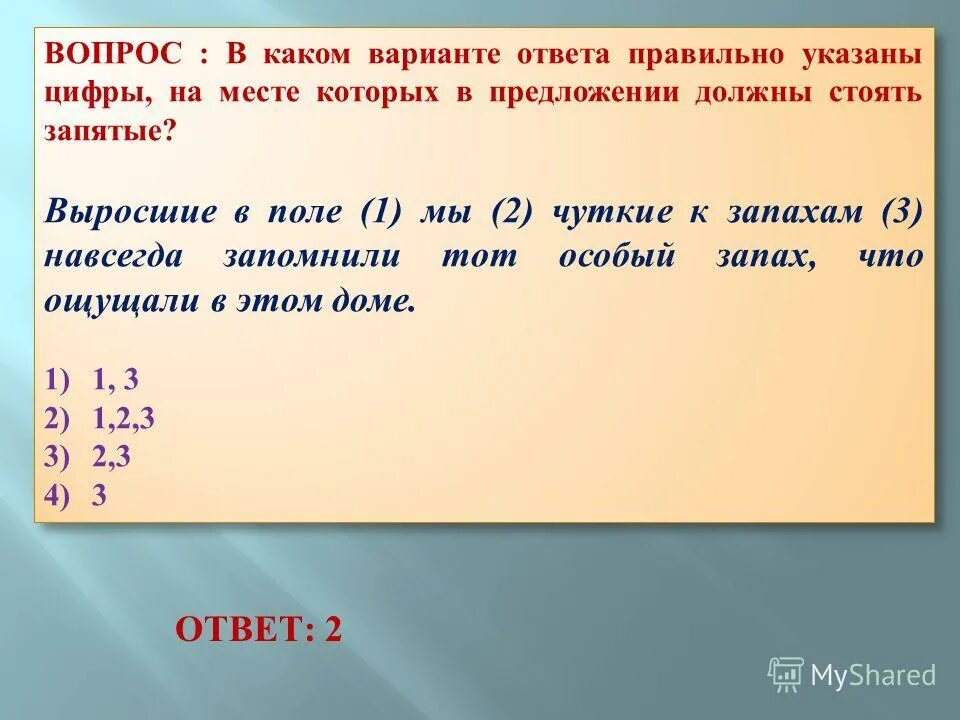 ВОПРОС : В каком варианте ответа правильно указаны цифры, на месте которых в предложении должны стоять запятые?

Выросшие в поле (1) мы (2) чуткие к запахам (3) навсегда запомнили тот особый запах, что ощущали в этом доме.

1) 1, 3
2) 1,2,3
3) 2,3
4) 3

ОТВЕТ: 2

MyShared